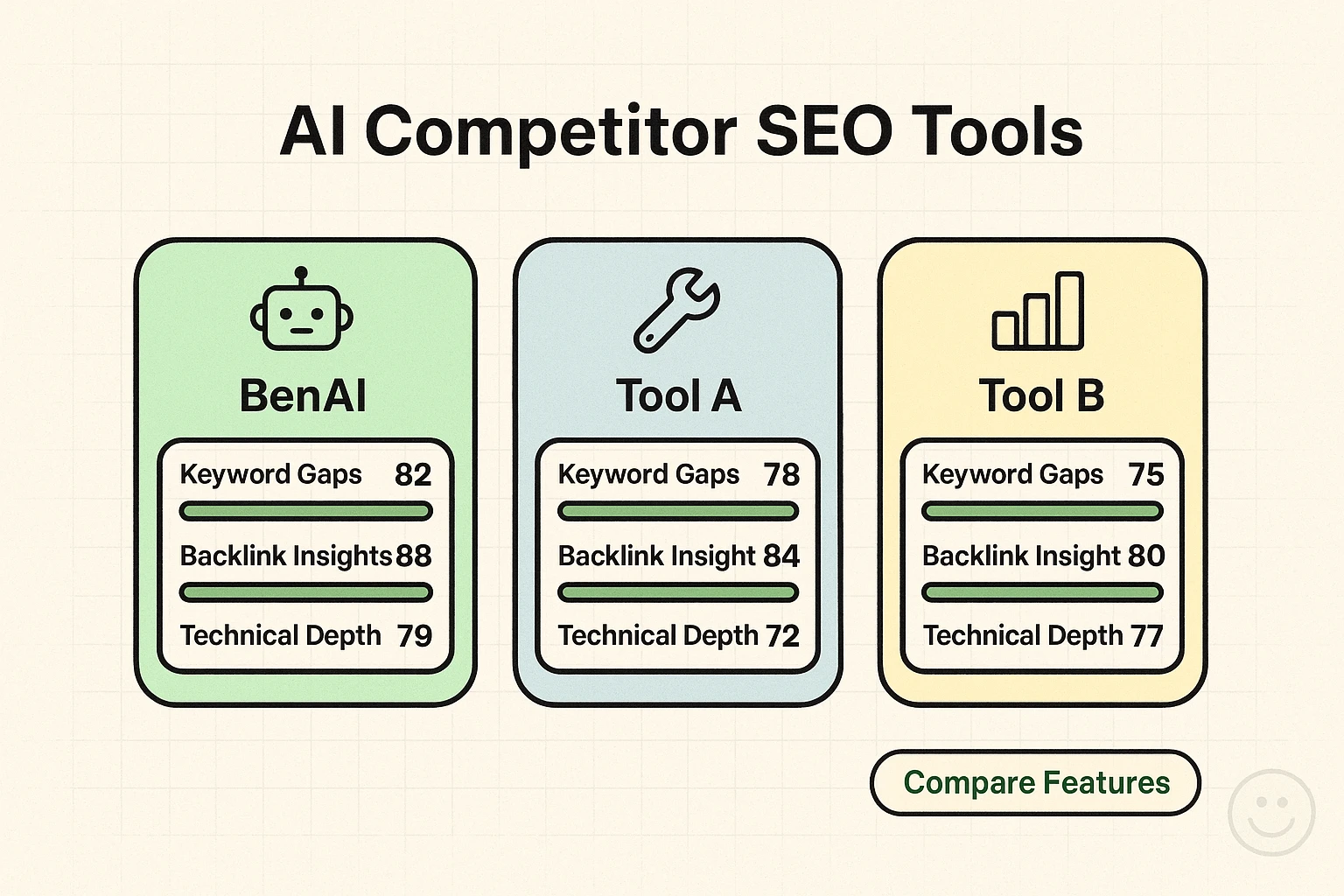 AI Competitor SEO Tools

BenAI

Keyword Gaps 82

Backlink Insights 88

Technical Depth 79

Tool A

Keyword Gaps 78

Backlink Insight 84

Technical Depth 72

Tool B

Keyword Gaps 75

Backlink Insight 80

Technical Depth 77

Compare Features